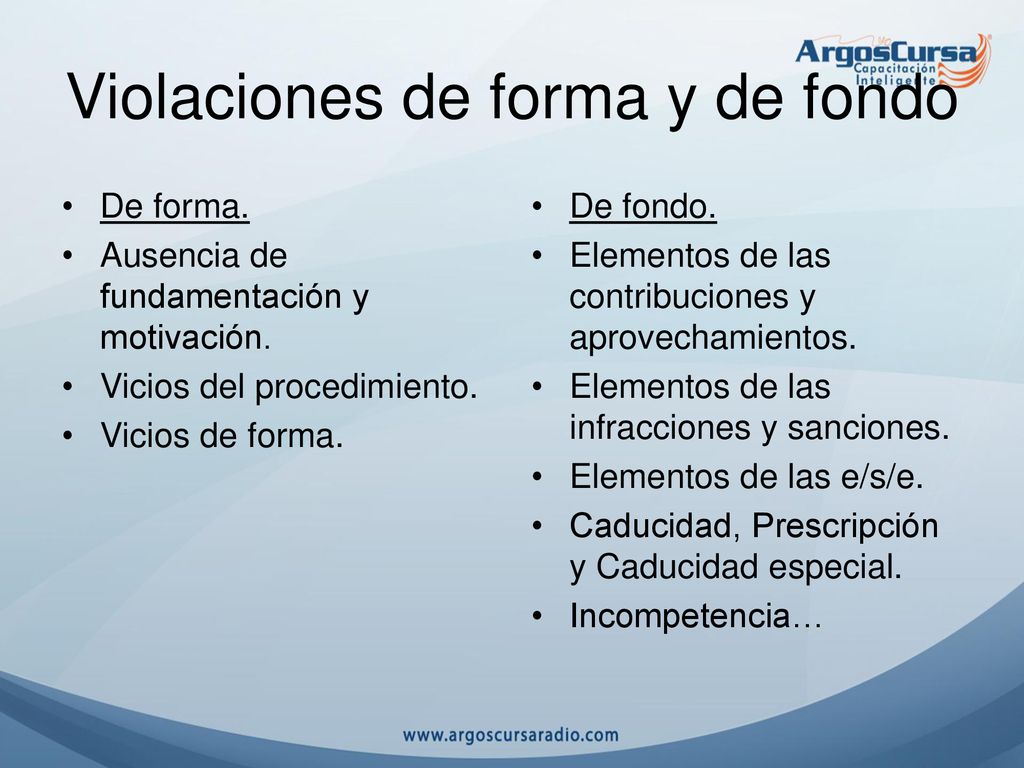 ArgosCursa
Capacitación Inteligente

Violaciones de forma y de fondo

• De forma.
• Ausencia de fundamentación y motivación.
• Vicios del procedimiento.
• Vicios de forma.

• De fondo.
• Elementos de las contribuciones y aprovechamientos.
• Elementos de las infracciones y sanciones.
• Elementos de las e/s/e.
• Caducidad, Prescripción y Caducidad especial.
• Incompetencia…

www.argoscursaradio.com